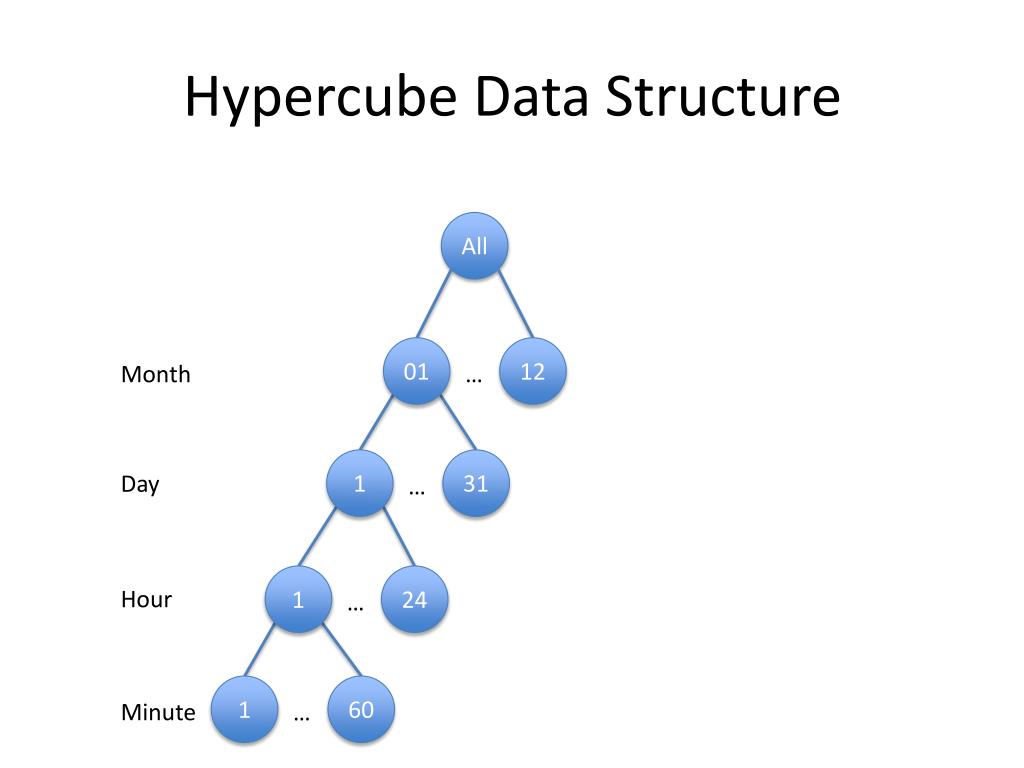 Hypercube Data Structure

All

Month
01 … 12

Day
1 … 31

Hour
1 … 24

Minute
1 … 60